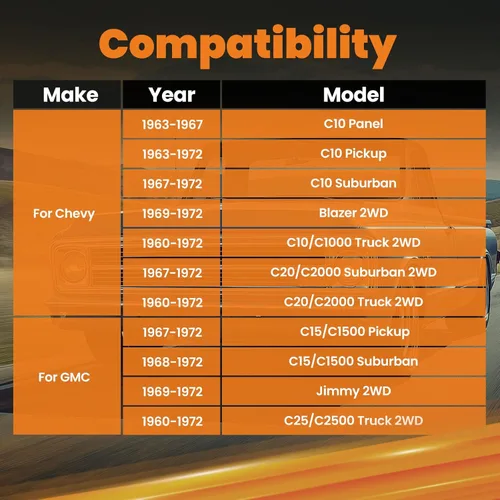 Compatibility

| Make | Year | Model |
|---|---|---|
| For Chevy | 1963-1967 | C10 Panel |
| | 1963-1972 | C10 Pickup |
| | 1967-1972 | C10 Suburban |
| | 1969-1972 | Blazer 2WD |
| | 1960-1972 | C10/C1000 Truck 2WD |
| | 1967-1972 | C20/C2000 Suburban 2WD |
| | 1960-1972 | C20/C2000 Truck 2WD |
| For GMC | 1967-1972 | C15/C1500 Pickup |
| | 1968-1972 | C15/C1500 Suburban |
| | 1969-1972 | Jimmy 2WD |
| | 1960-1972 | C25/C2500 Truck 2WD |